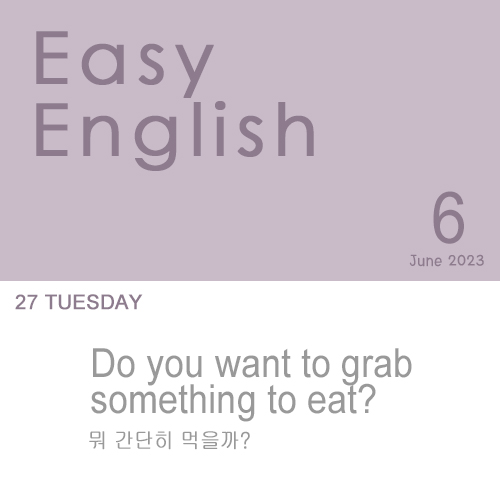 Easy English

6
June 2023

27 TUESDAY

Do you want to grab something to eat?
뭐 간단히 먹을까?